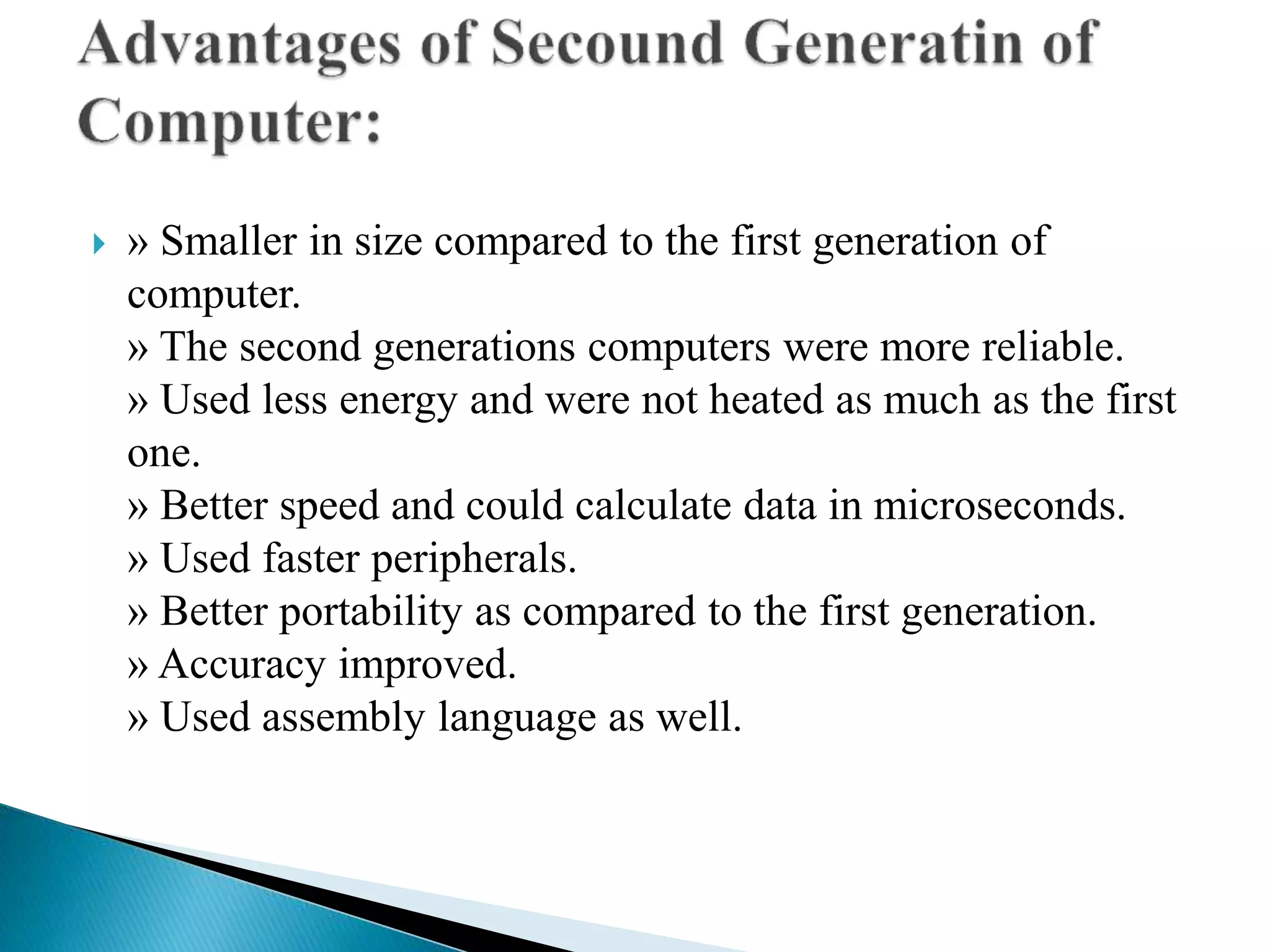 Advantages of Secound Generatin of Computer:

» Smaller in size compared to the first generation of computer.
» The second generations computers were more reliable.
» Used less energy and were not heated as much as the first one.
» Better speed and could calculate data in microseconds.
» Used faster peripherals.
» Better portability as compared to the first generation.
» Accuracy improved.
» Used assembly language as well.